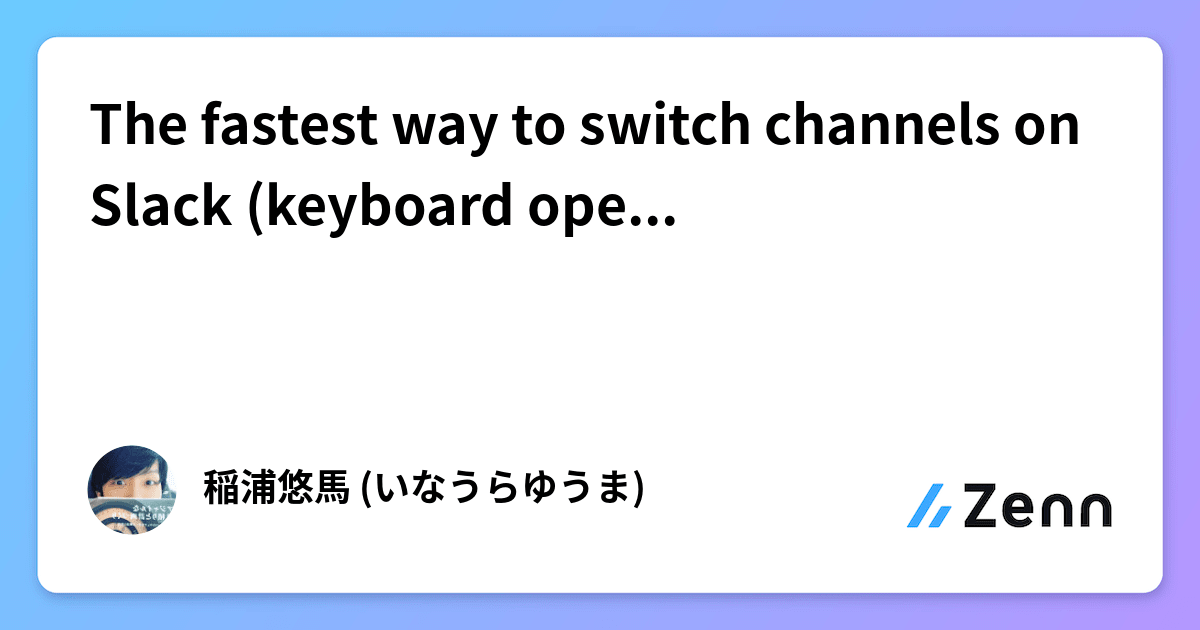 The fastest way to switch channels on Slack (keyboard ope...

稲浦悠馬 (いなうらゆうま)

Zenn